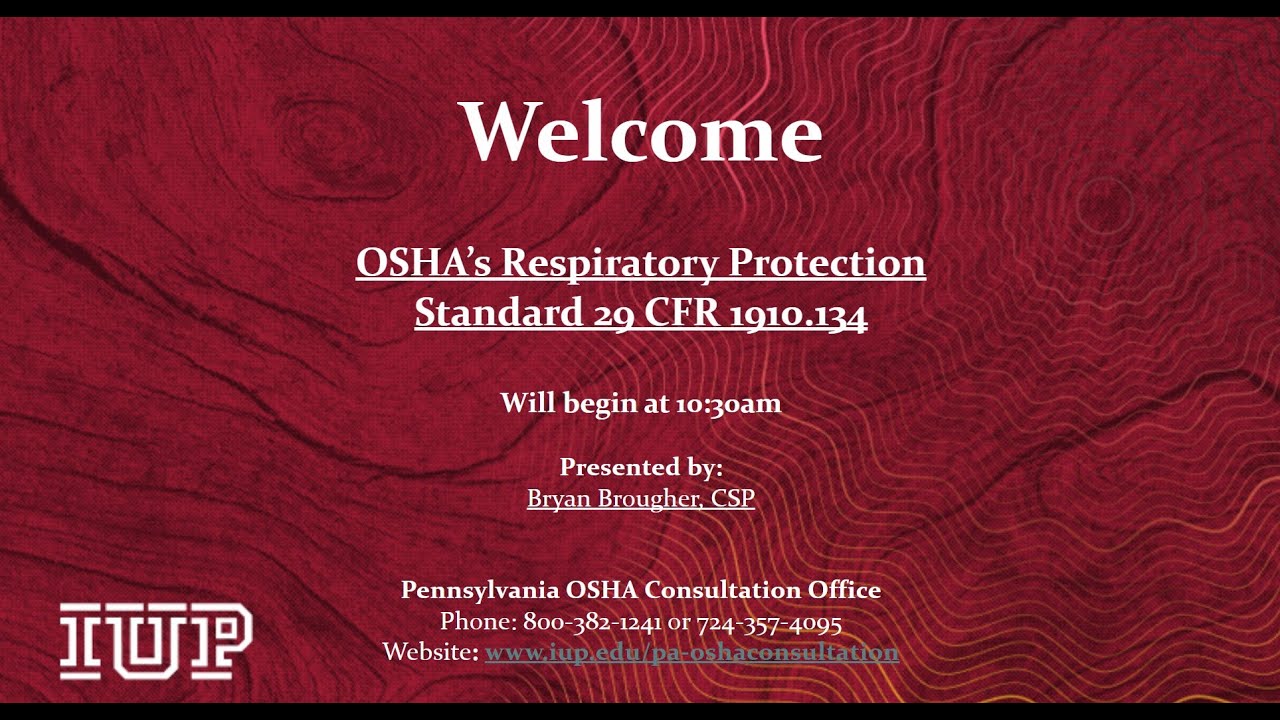 Welcome

OSHA's Respiratory Protection Standard 29 CFR 1910.134

Will begin at 10:30am

Presented by:
Bryan Brougher, CSP

Pennsylvania OSHA Consultation Office
Phone: 800-382-1241 or 724-357-4095
Website: www.iup.edu/pa-oshaconsultation

IUP